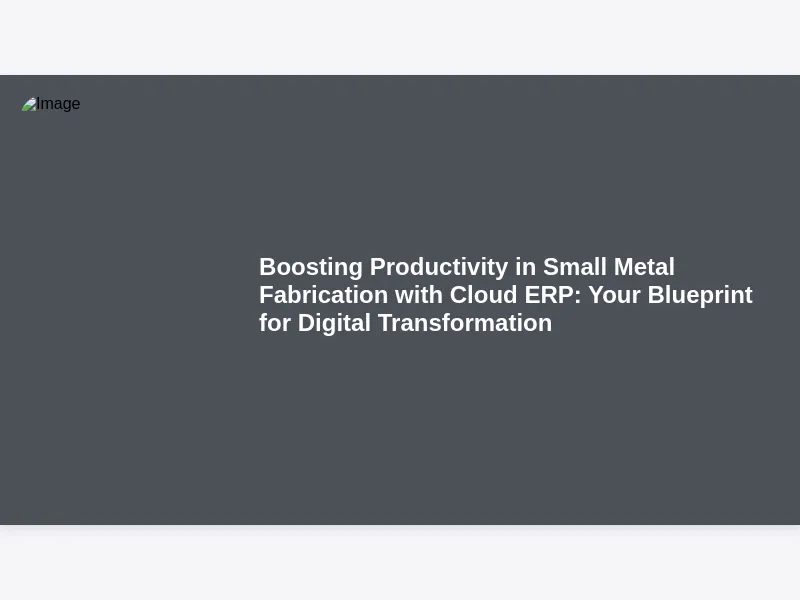 Image

Boosting Productivity in Small Metal Fabrication with Cloud ERP: Your Blueprint for Digital Transformation